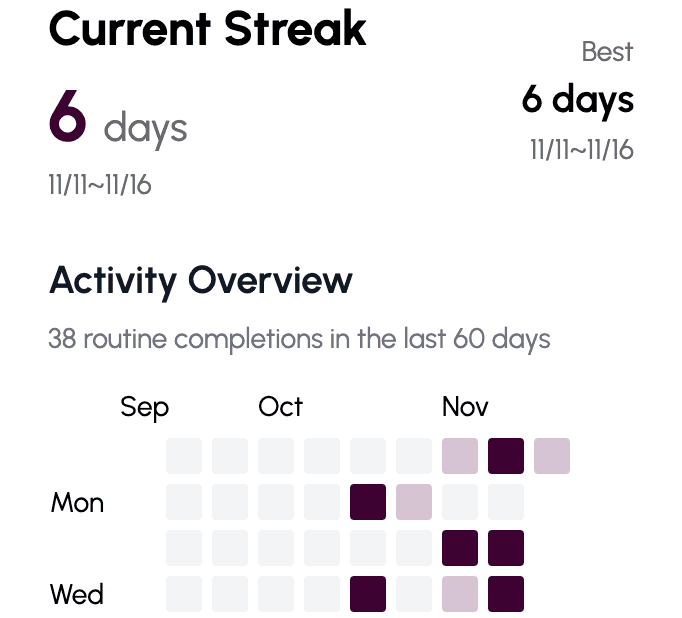 Current Streak

6 days

11/11~11/16

Best

6 days

11/11~11/16

Activity Overview

38 routine completions in the last 60 days

Sep Oct Nov

Mon

Wed